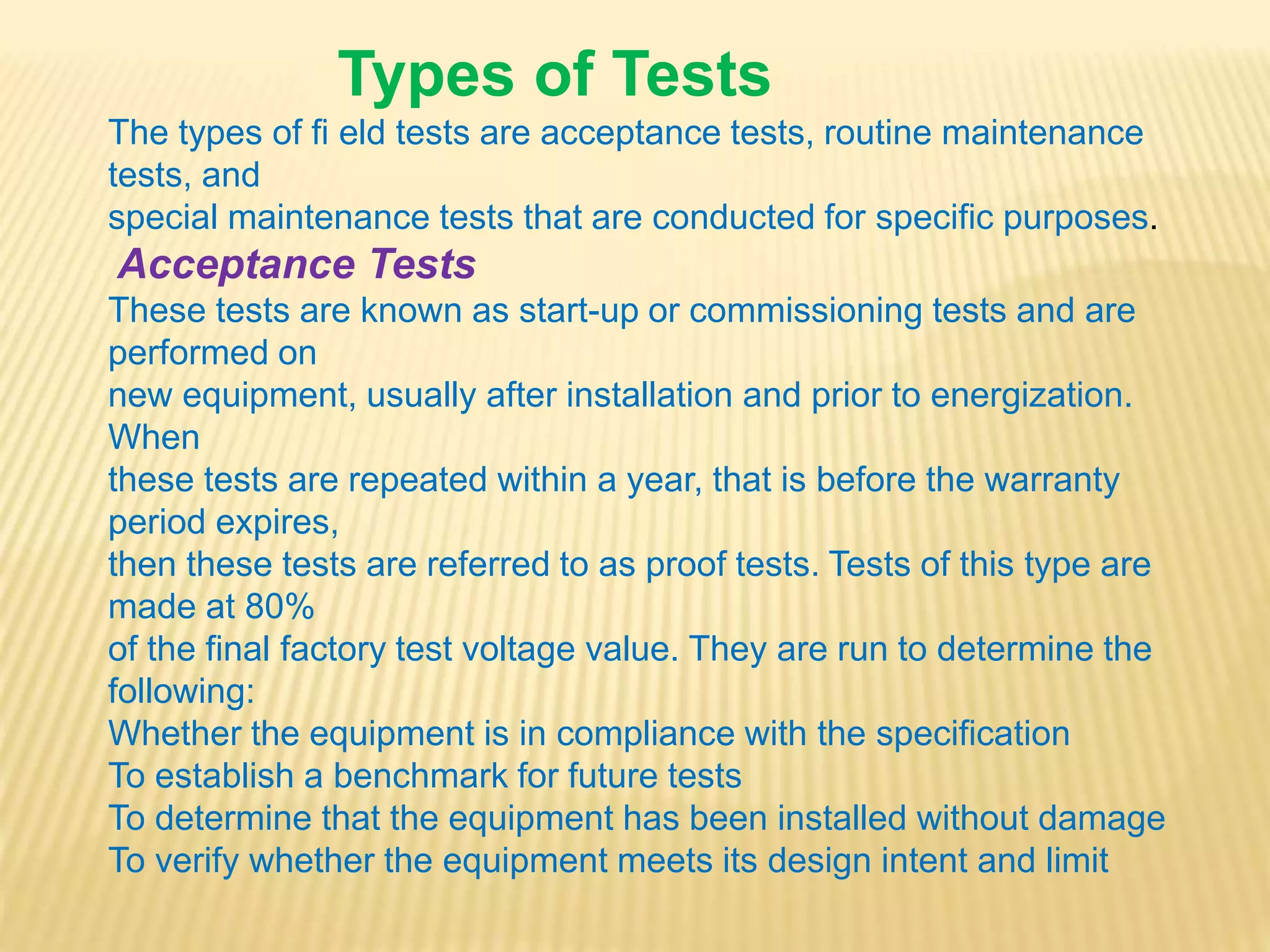 Types of Tests

The types of fi eld tests are acceptance tests, routine maintenance tests, and special maintenance tests that are conducted for specific purposes.

Acceptance Tests

These tests are known as start-up or commissioning tests and are performed on new equipment, usually after installation and prior to energization. When these tests are repeated within a year, that is before the warranty period expires, then these tests are referred to as proof tests. Tests of this type are made at 80% of the final factory test voltage value. They are run to determine the following:

Whether the equipment is in compliance with the specification
To establish a benchmark for future tests
To determine that the equipment has been installed without damage
To verify whether the equipment meets its design intent and limit